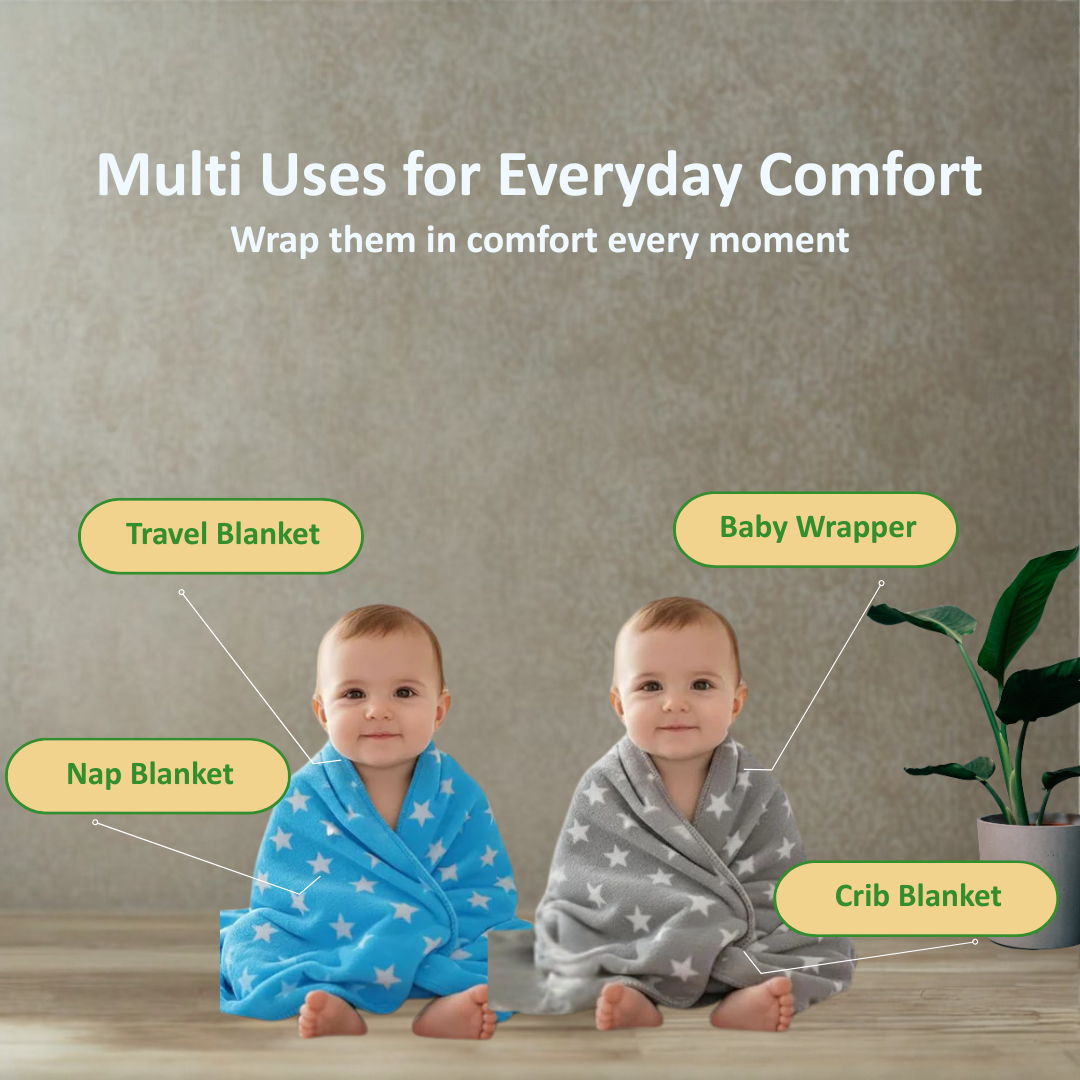 Multi Uses for Everyday Comfort
Wrap them in comfort every moment

Travel Blanket

Baby Wrapper

Nap Blanket

Crib Blanket